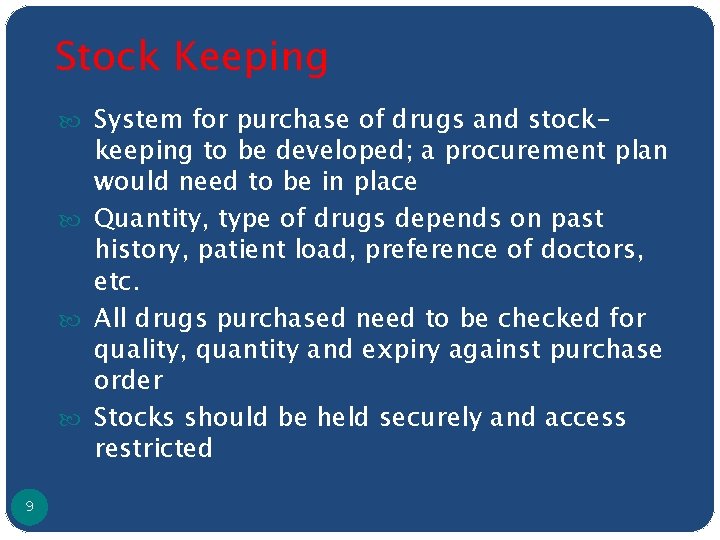 Stock Keeping

System for purchase of drugs and stock-keeping to be developed; a procurement plan would need to be in place

Quantity, type of drugs depends on past history, patient load, preference of doctors, etc.

All drugs purchased need to be checked for quality, quantity and expiry against purchase order

Stocks should be held securely and access restricted

9